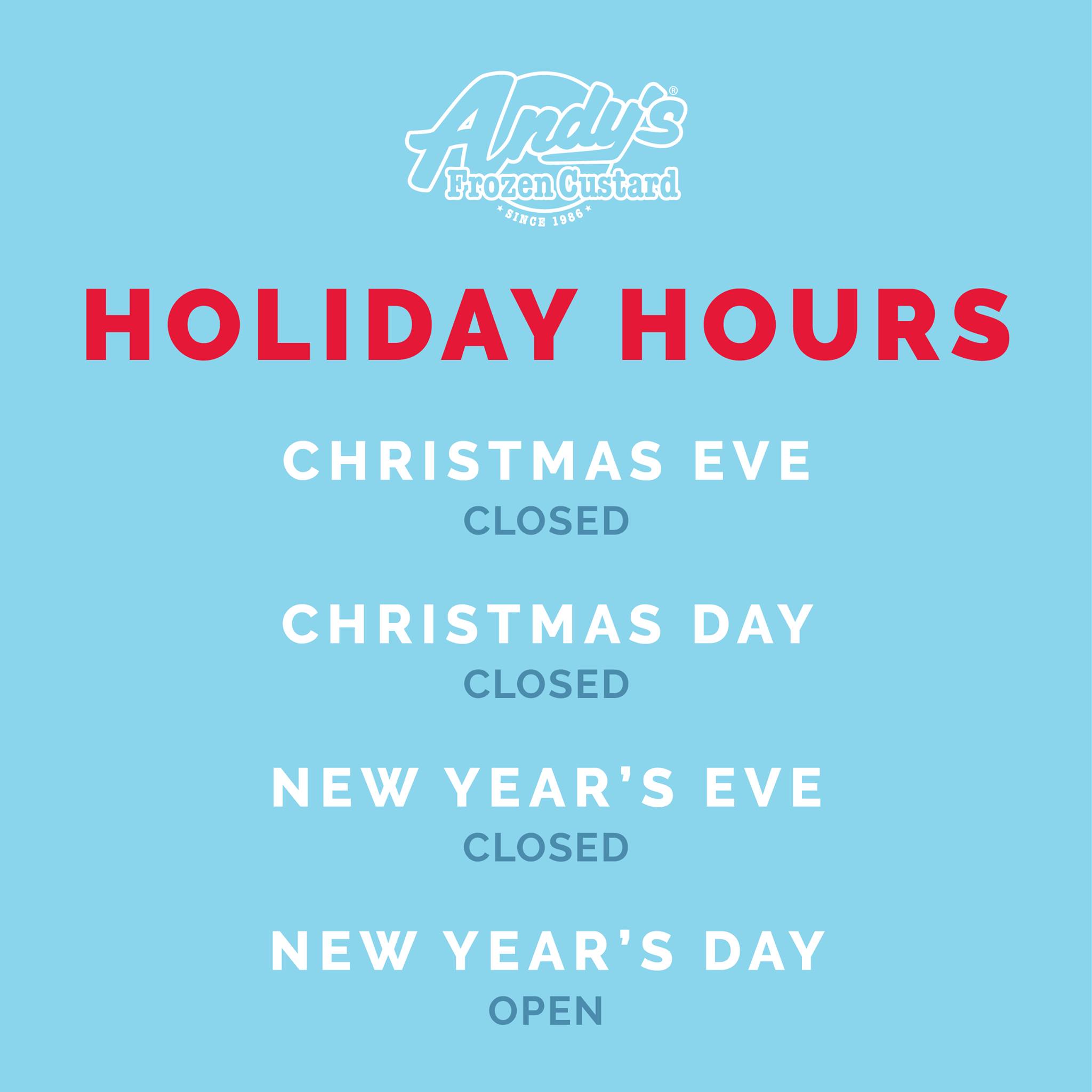 Andy's®
Frozen Custard
★ SINCE 1986 ★

HOLIDAY HOURS

CHRISTMAS EVE
CLOSED

CHRISTMAS DAY
CLOSED

NEW YEAR'S EVE
CLOSED

NEW YEAR'S DAY
OPEN